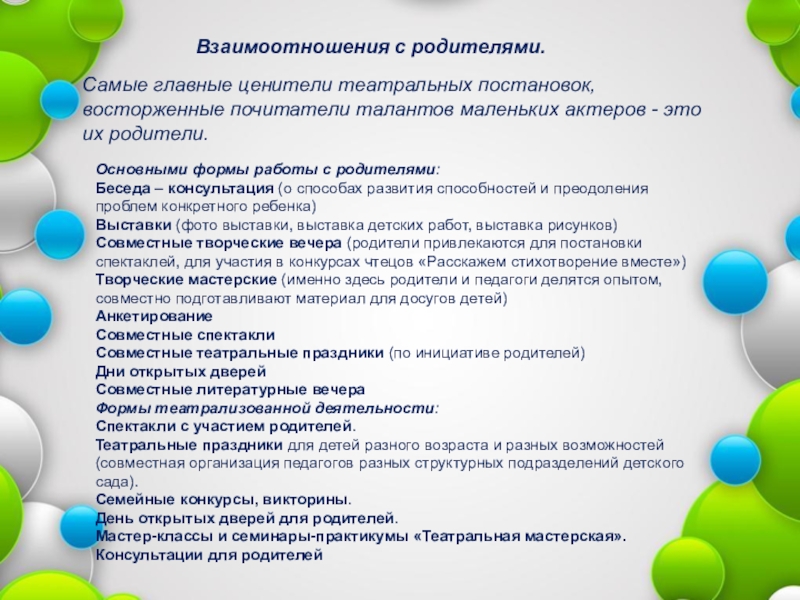 Взаимоотношения с родителями.

Самые главные ценители театральных постановок, восторженные почитатели талантов маленьких актеров - это их родители.

Основными формы работы с родителями:
Беседа – консультация (о способах развития способностей и преодоления проблем конкретного ребенка)
Выставки (фото выставки, выставка детских работ, выставка рисунков)
Совместные творческие вечера (родители привлекаются для постановки спектаклей, для участия в конкурсах чтецов «Расскажем стихотворение вместе»)
Творческие мастерские (именно здесь родители и педагоги делятся опытом, совместно подготавливают материал для досугов детей)
Анкетирование
Совместные спектакли
Совместные театральные праздники (по инициативе родителей)
Дни открытых дверей
Совместные литературные вечера
Формы театрализованной деятельности:
Спектакли с участием родителей.
Театральные праздники для детей разного возраста и разных возможностей (совместная организация педагогов разных структурных подразделений детского сада).
Семейные конкурсы, викторины.
День открытых дверей для родителей.
Мастер-классы и семинары-практикумы «Театральная мастерская».
Консультации для родителей